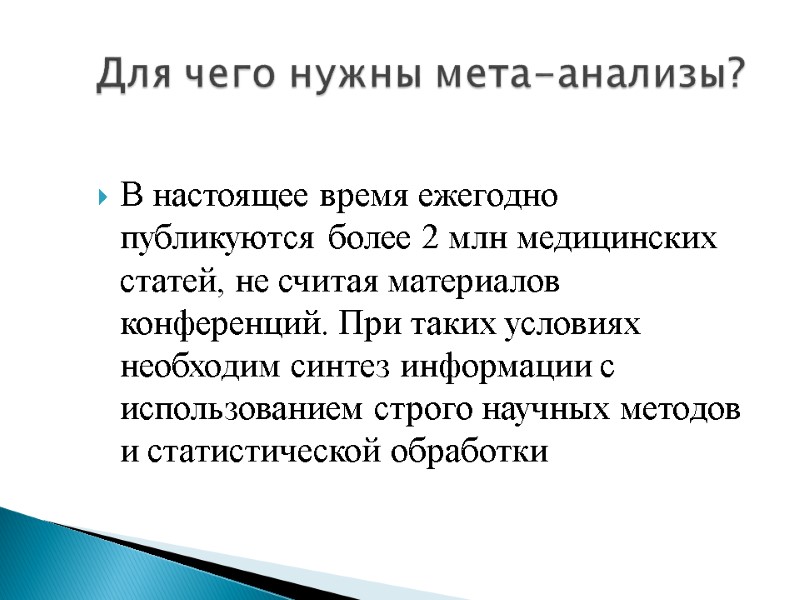 Для чего нужны мета-анализы?

В настоящее время ежегодно публикуются более 2 млн медицинских статей, не считая материалов конференций. При таких условиях необходим синтез информации с использованием строго научных методов и статистической обработки